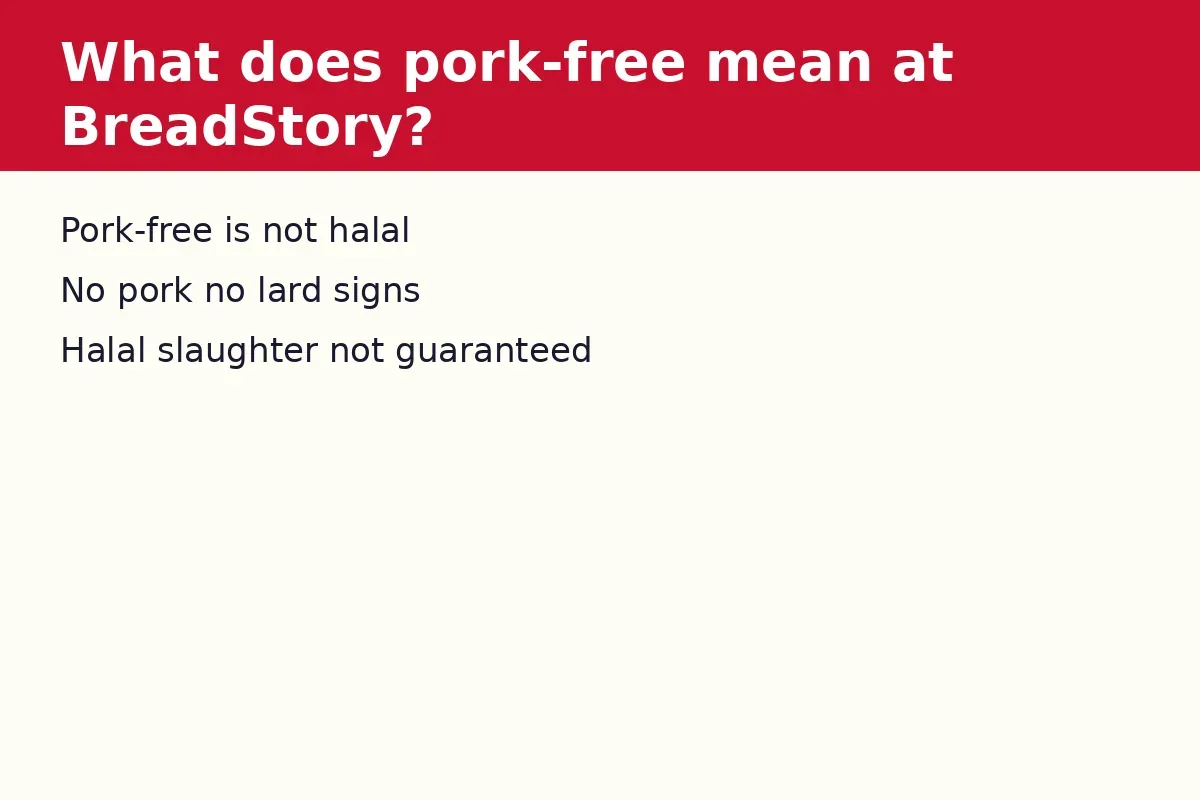 What does pork-free mean at BreadStory?

Pork-free is not halal

No pork no lard signs

Halal slaughter not guaranteed